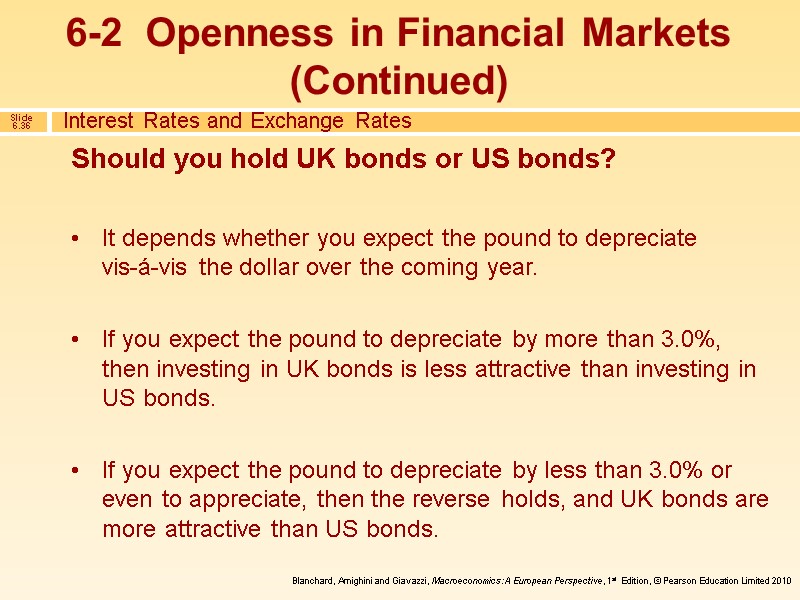 6-2 Openness in Financial Markets (Continued)

Slide 6.36

Interest Rates and Exchange Rates

Should you hold UK bonds or US bonds?

• It depends whether you expect the pound to depreciate vis-á-vis the dollar over the coming year.

• If you expect the pound to depreciate by more than 3.0%, then investing in UK bonds is less attractive than investing in US bonds.

• If you expect the pound to depreciate by less than 3.0% or even to appreciate, then the reverse holds, and UK bonds are more attractive than US bonds.

Blanchard, Amighini and Giavazzi, Macroeconomics: A European Perspective, 1st Edition, © Pearson Education Limited 2010